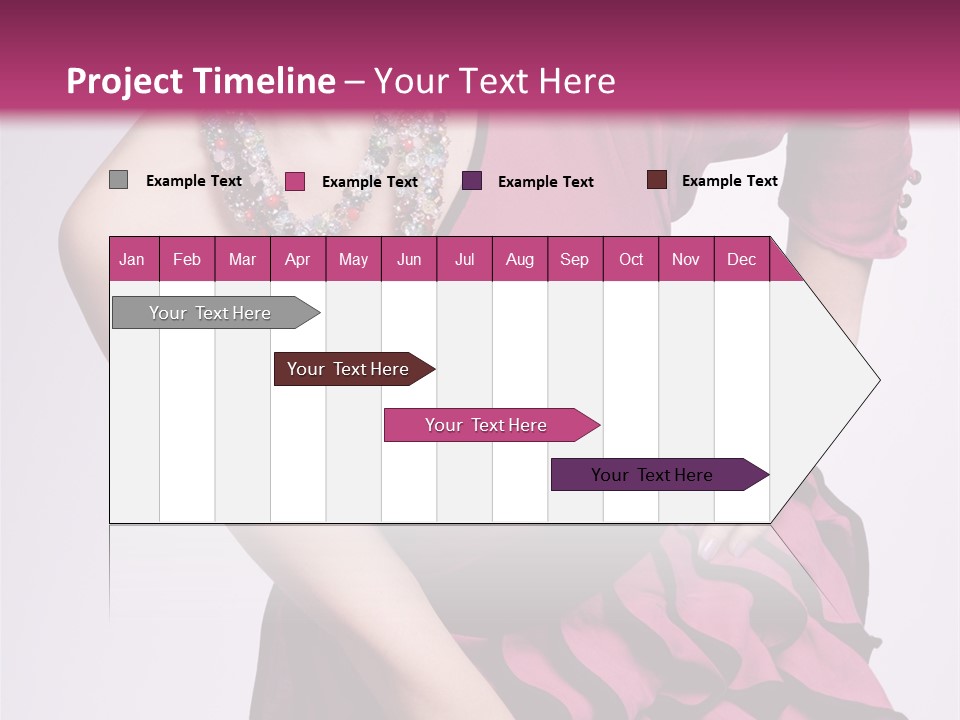 Project Timeline – Your Text Here

Example Text Example Text Example Text Example Text

| Jan | Feb | Mar | Apr | May | Jun | Jul | Aug | Sep | Oct | Nov | Dec |
|---|---|---|---|---|---|---|---|---|---|---|---|

Your Text Here

Your Text Here

Your Text Here

Your Text Here